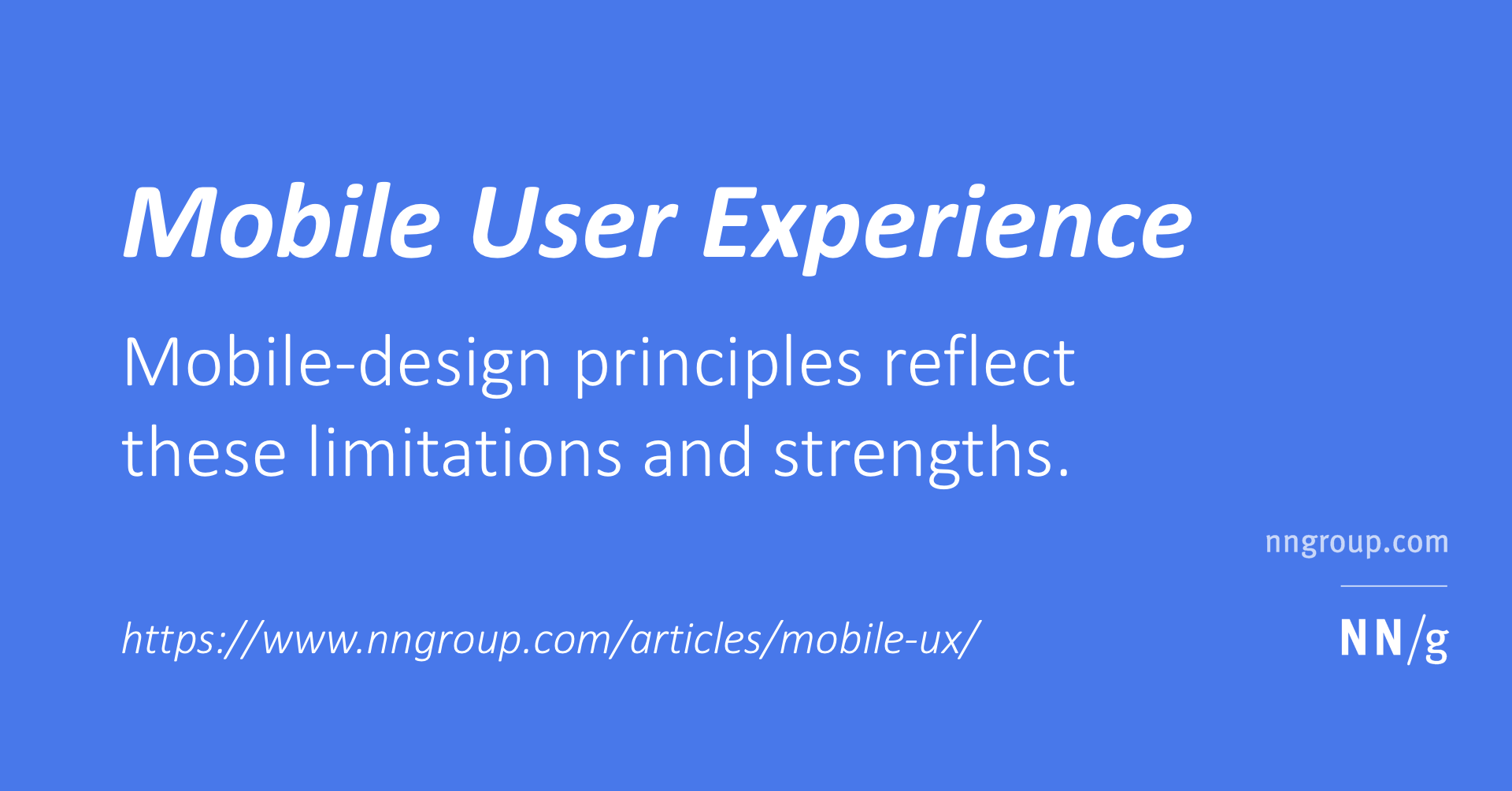 Mobile User Experience

Mobile-design principles reflect these limitations and strengths.

nngroup.com

https://www.nngroup.com/articles/mobile-ux/

NN/g